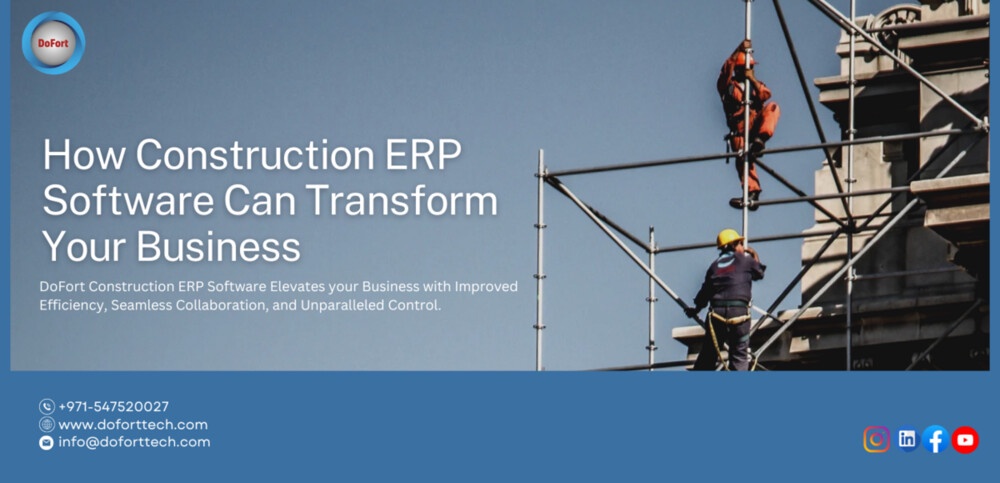 DoFort

How Construction ERP Software Can Transform Your Business

DoFort Construction ERP Software Elevates your Business with Improved Efficiency, Seamless Collaboration, and Unparalleled Control.

+971-547520027
www.doforttech.com
info@doforttech.com